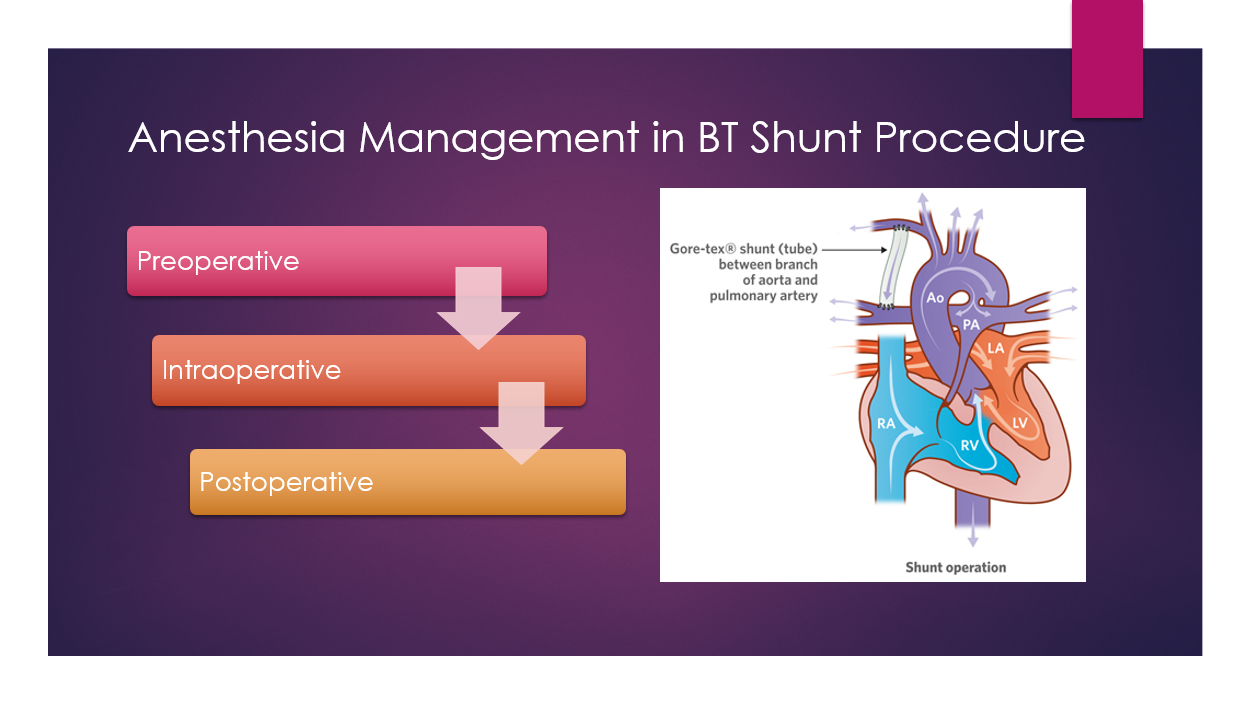 Anesthesia Management in BT Shunt Procedure

Preoperative

Intraoperative

Postoperative

Gore-tex® shunt (tube) between branch of aorta and pulmonary artery

Ao

PA

LA

RA

RV

LV

Shunt operation